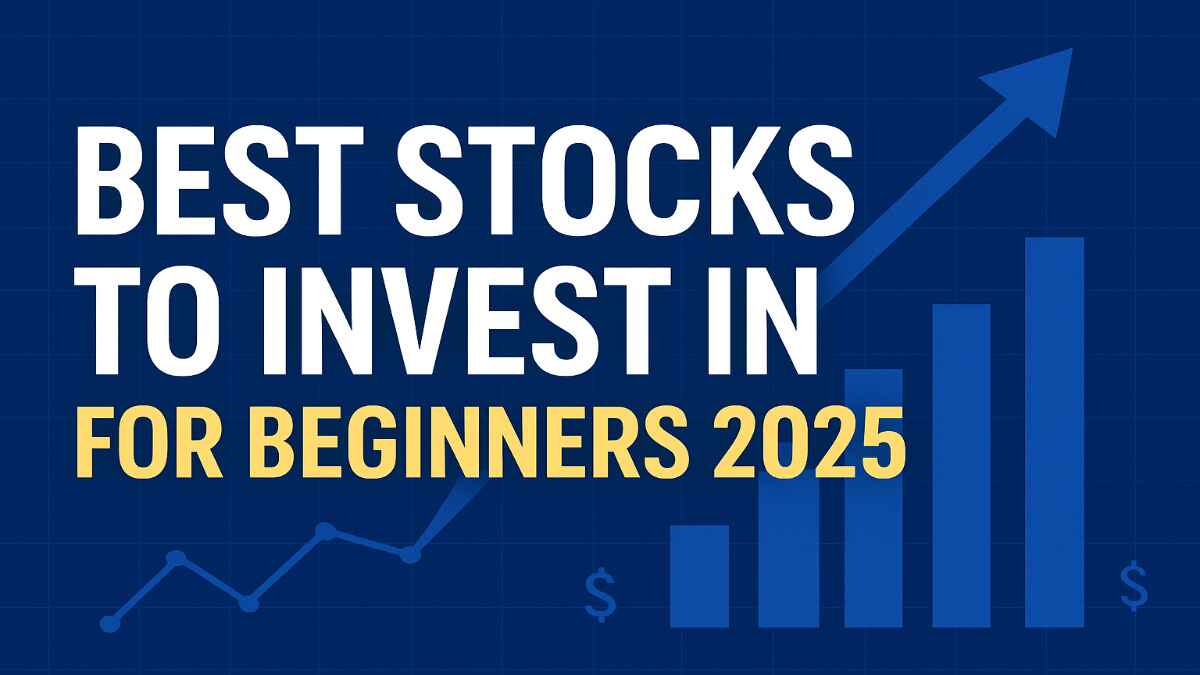 BEST STOCKS TO INVEST IN FOR BEGINNERS 2025

$ $